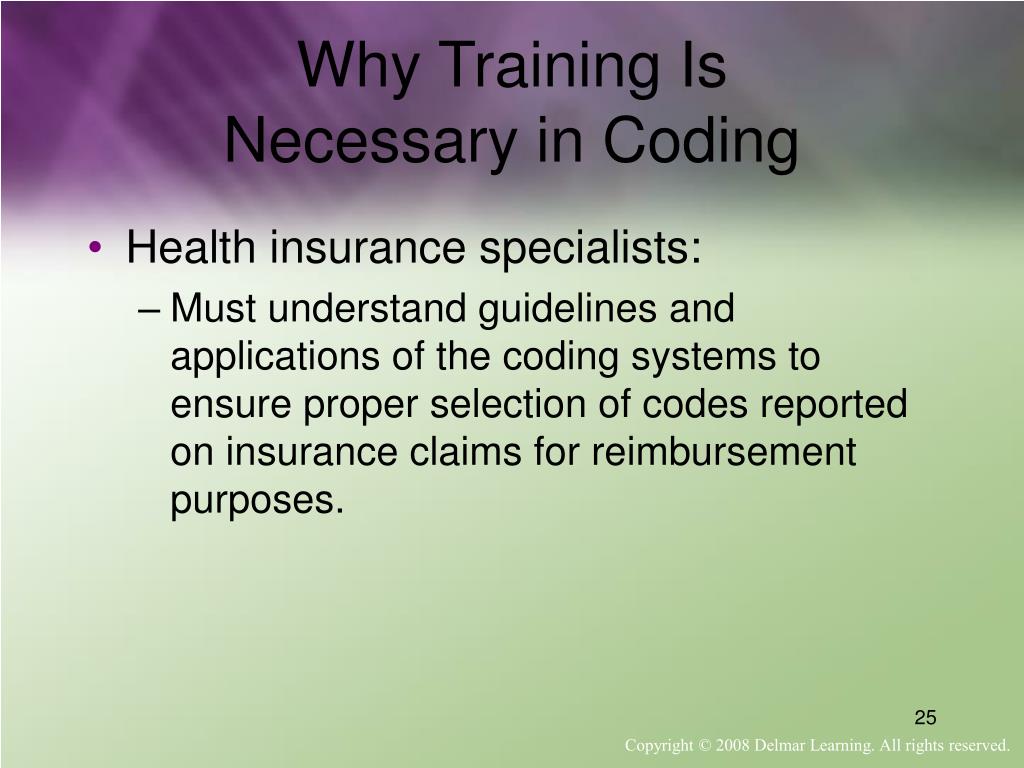 Why Training Is Necessary in Coding

• Health insurance specialists:

– Must understand guidelines and applications of the coding systems to ensure proper selection of codes reported on insurance claims for reimbursement purposes.

25

Copyright © 2008 Delmar Learning. All rights reserved.